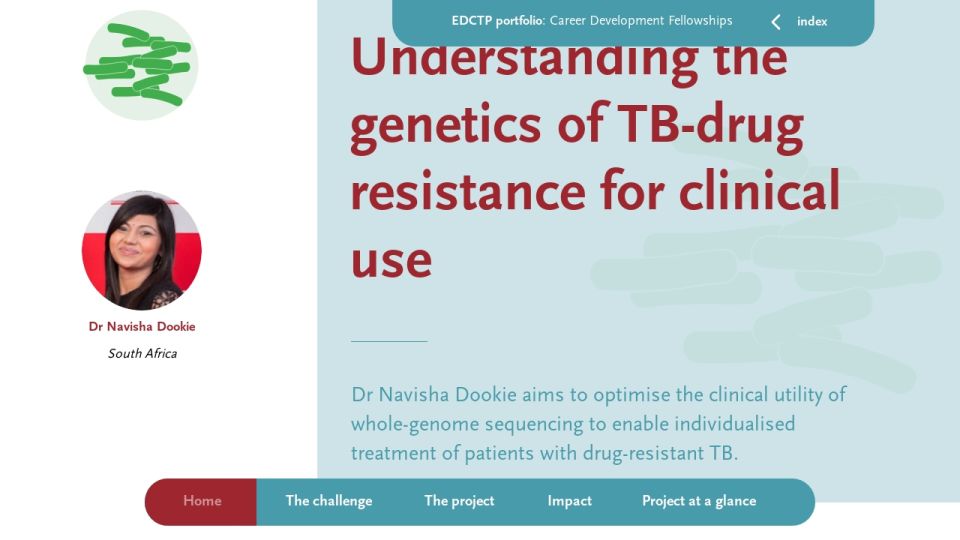 EDCTP portfolio: Career Development Fellowships
index

Understanding the genetics of TB-drug resistance for clinical use

Dr Navisha Dookie
South Africa

Dr Navisha Dookie aims to optimise the clinical utility of whole-genome sequencing to enable individualised treatment of patients with drug-resistant TB.

Home
The challenge
The project
Impact
Project at a glance